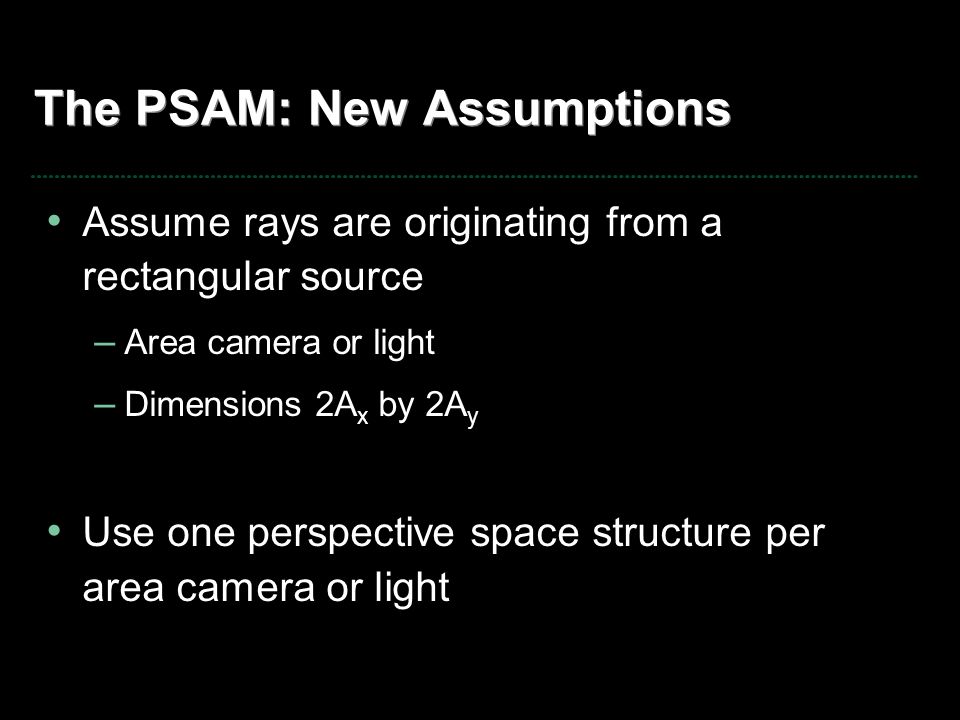 The PSAM: New Assumptions

• Assume rays are originating from a rectangular source

– Area camera or light

– Dimensions $2A_x$ by $2A_y$

• Use one perspective space structure per area camera or light